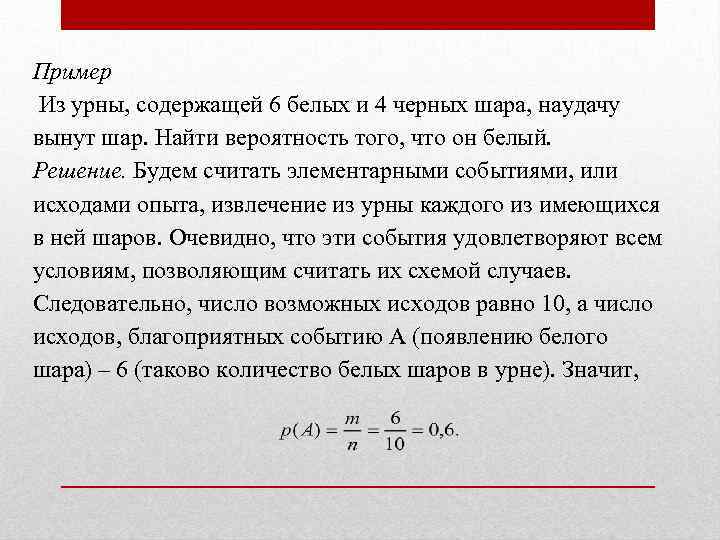 Пример

Из урны, содержащей 6 белых и 4 черных шара, наудачу вынут шар. Найти вероятность того, что он белый.

Решение. Будем считать элементарными событиями, или исходами опыта, извлечение из урны каждого из имеющихся в ней шаров. Очевидно, что эти события удовлетворяют всем условиям, позволяющим считать их схемой случаев. Следовательно, число возможных исходов равно 10, а число исходов, благоприятных событию А (появлению белого шара) – 6 (таково количество белых шаров в урне). Значит,

$p(A) = \frac{m}{n} = \frac{6}{10} = 0,6.$